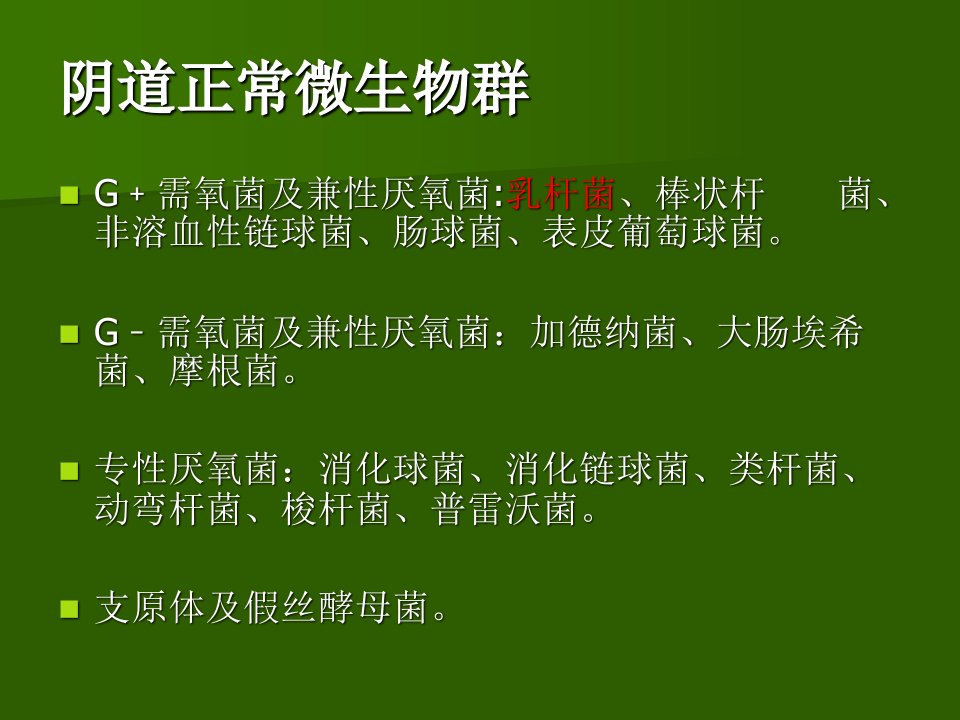 阴道正常微生物群

■ G＋需氧菌及兼性厌氧菌:乳杆菌、棒状杆 菌、非溶血性链球菌、肠球菌、表皮葡萄球菌。

■ G－需氧菌及兼性厌氧菌：加德纳菌、大肠埃希菌、摩根菌。

■ 专性厌氧菌：消化球菌、消化链球菌、类杆菌、动弯杆菌、梭杆菌、普雷沃菌。

■ 支原体及假丝酵母菌。